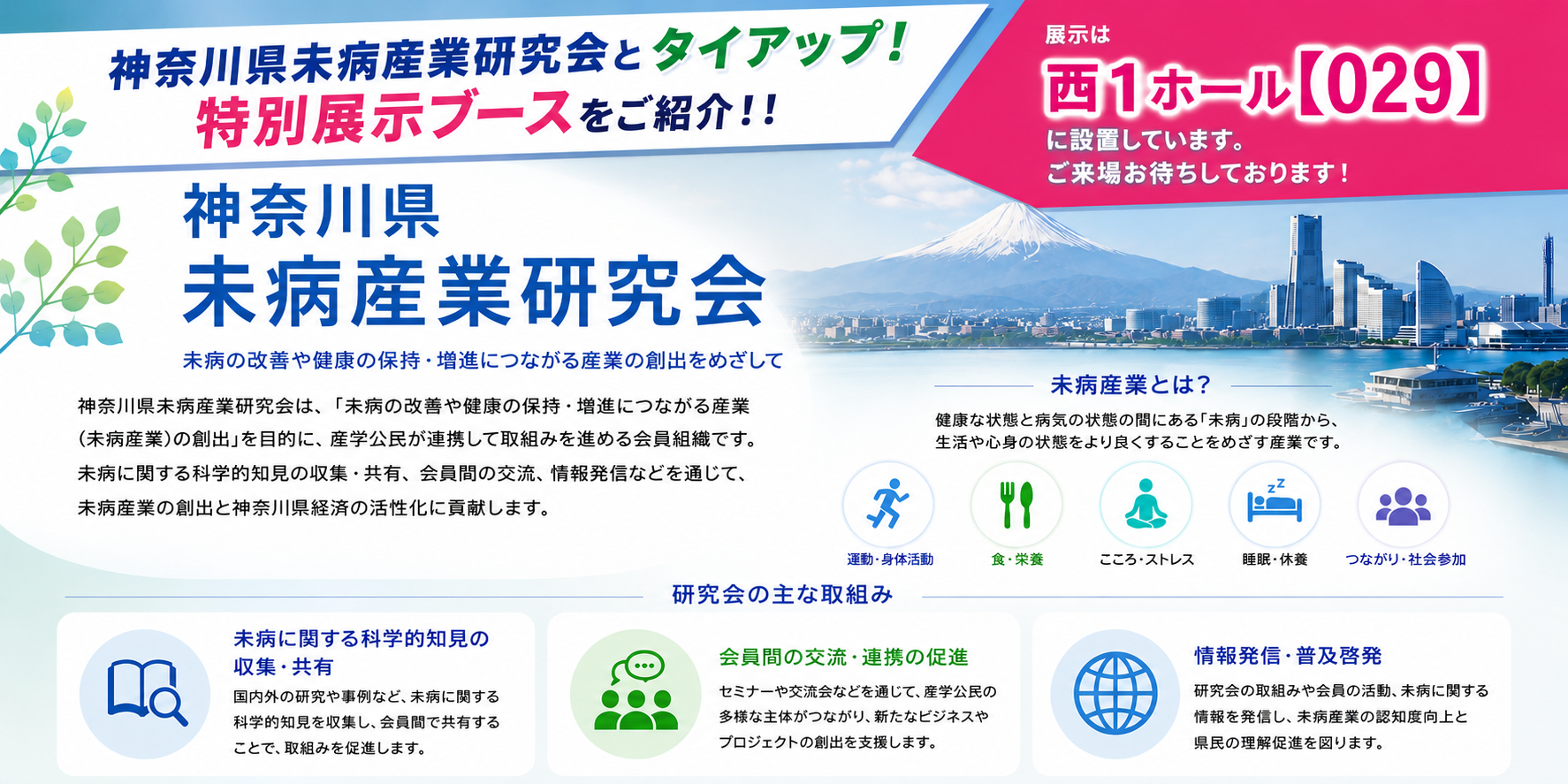 神奈川県未病産業研究会とタイアップ!
特別展示ブースをご紹介!!

展示は
西1ホール【029】
に設置しています。
ご来場お待ちしております!

神奈川県
未病産業研究会

未病の改善や健康の保持・増進につながる産業の創出をめざして

神奈川県未病産業研究会は、「未病の改善や健康の保持・増進につながる産業(未病産業)の創出」を目的に、産学公民が連携して取組みを進める会員組織です。未病に関する科学的知見の収集・共有、会員間の交流、情報発信などを通じて、未病産業の創出と神奈川県経済の活性化に貢献します。

未病産業とは?

健康な状態と病気の状態の間にある「未病」の段階から、生活や心身の状態をより良くすることをめざす産業です。

運動・身体活動
食・栄養
こころ・ストレス
睡眠・休養
つながり・社会参加

研究会の主な取組み

未病に関する科学的知見の収集・共有
国内外の研究や事例など、未病に関する科学的知見を収集し、会員間で共有することで、取組みを促進します。

会員間の交流・連携の促進
セミナーや交流会などを通じて、産学公民の多様な主体がつながり、新たなビジネスやプロジェクトの創出を支援します。

情報発信・普及啓発
研究会の取組みや会員の活動、未病に関する情報を発信し、未病産業の認知度向上と県民の理解促進を図ります。